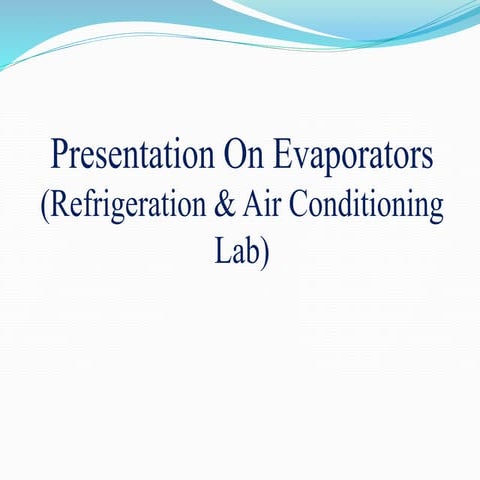 Presentation On Evaporators
(Refrigeration & Air Conditioning Lab)